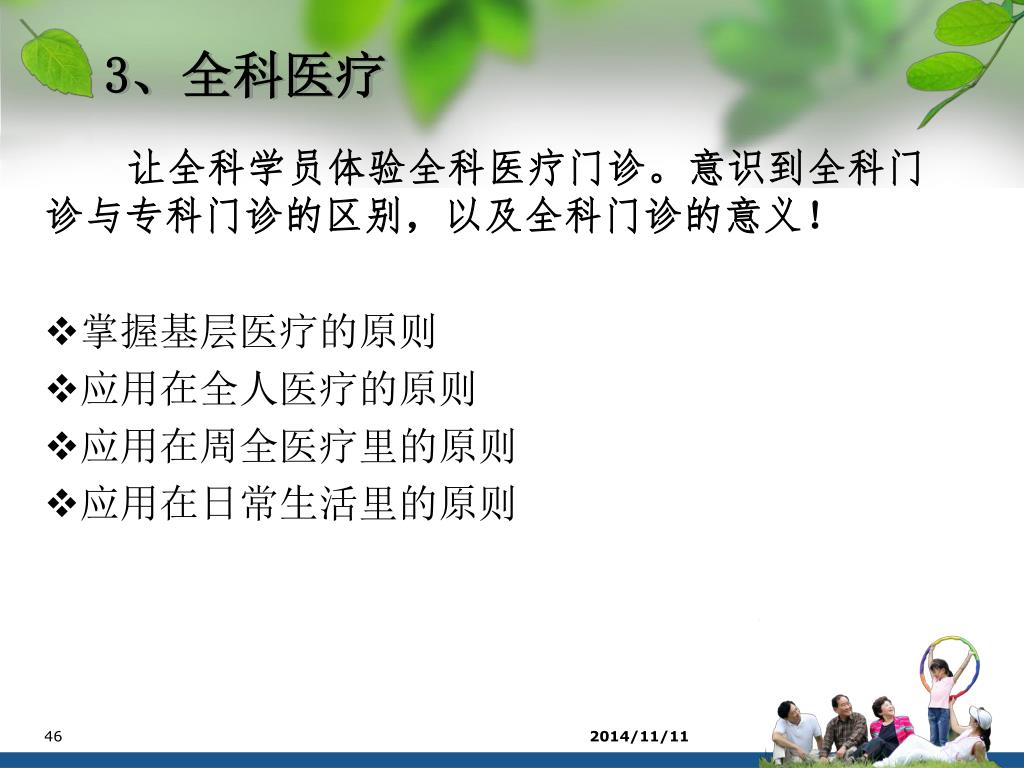 3、全科医疗

让全科学员体验全科医疗门诊。意识到全科门诊与专科门诊的区别，以及全科门诊的意义！

❖掌握基层医疗的原则
❖应用在全人医疗的原则
❖应用在周全医疗里的原则
❖应用在日常生活里的原则

46

2014/11/11